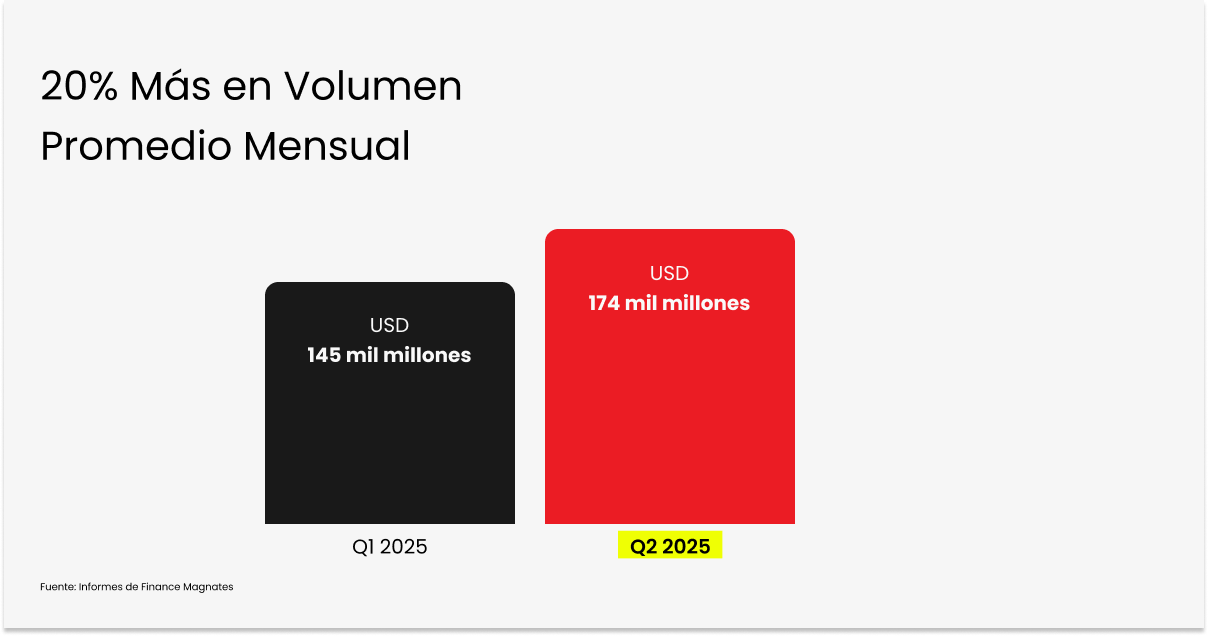 20% Más en Volumen Promedio Mensual

USD
145 mil millones

USD
174 mil millones

Q1 2025

Q2 2025

Fuente: Informes de Finance Magnates